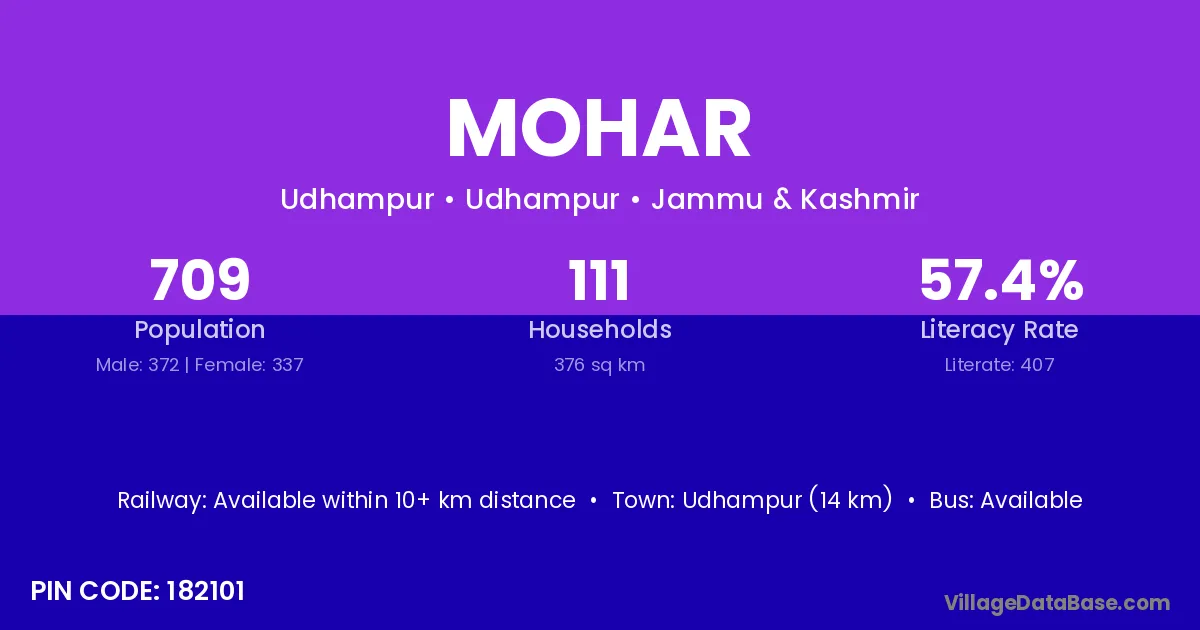 MOHAR

Udhampur • Udhampur • Jammu & Kashmir

709
Population
Male: 372 | Female: 337

111
Households
376 sq km

57.4%
Literacy Rate
Literate: 407

Railway: Available within 10+ km distance • Town: Udhampur (14 km) • Bus: Available

PIN CODE: 182101

VillageDataBase.com